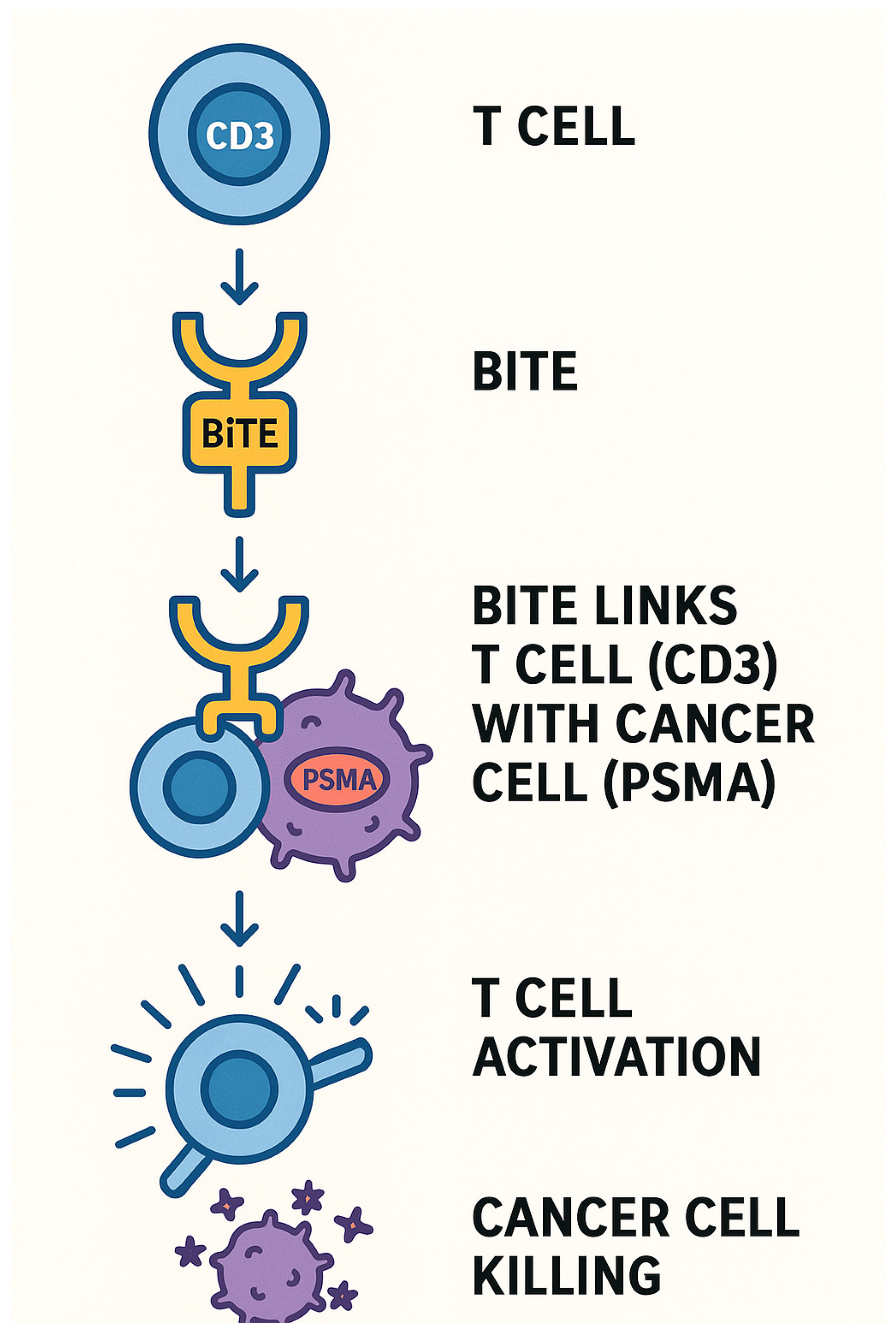 CD3

T CELL

BiTE

BITE

BITE LINKS T CELL (CD3) WITH CANCER CELL (PSMA)

PSMA

T CELL ACTIVATION

CANCER CELL KILLING